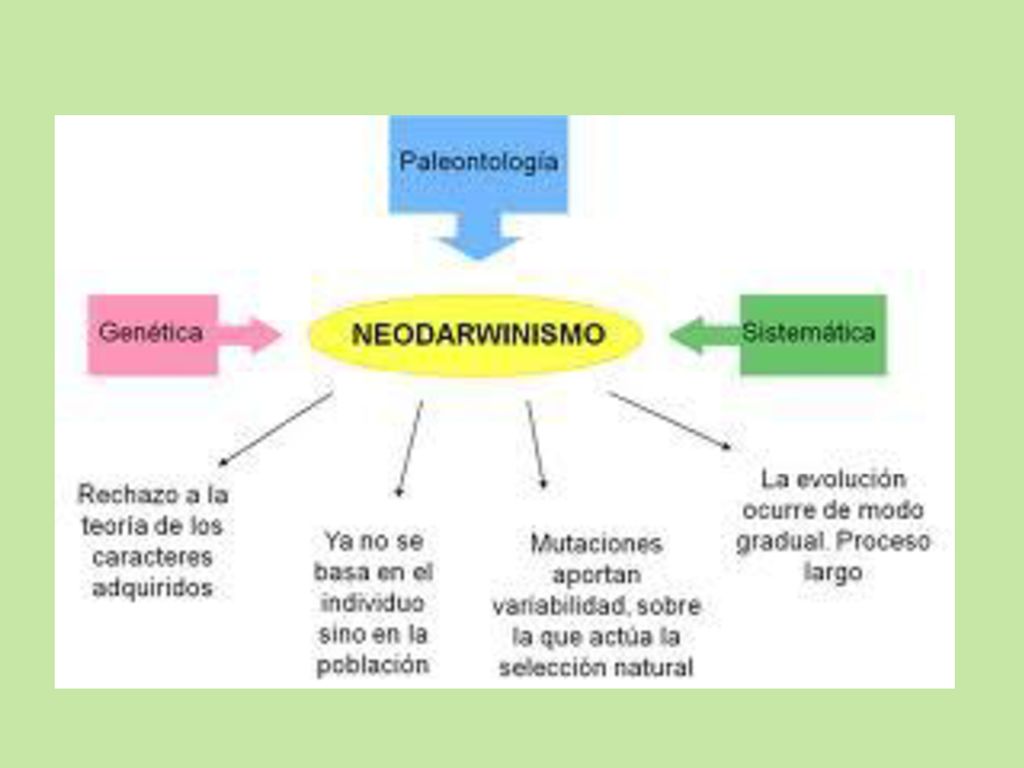 Paleontología

Genética

NEODARWINISMO

Sistemática

Rechazo a la teoría de los caracteres adquiridos

Ya no se basa en el individuo sino en la población

Mutaciones aportan variabilidad, sobre la que actúa la selección natural

La evolución ocurre de modo gradual. Proceso largo